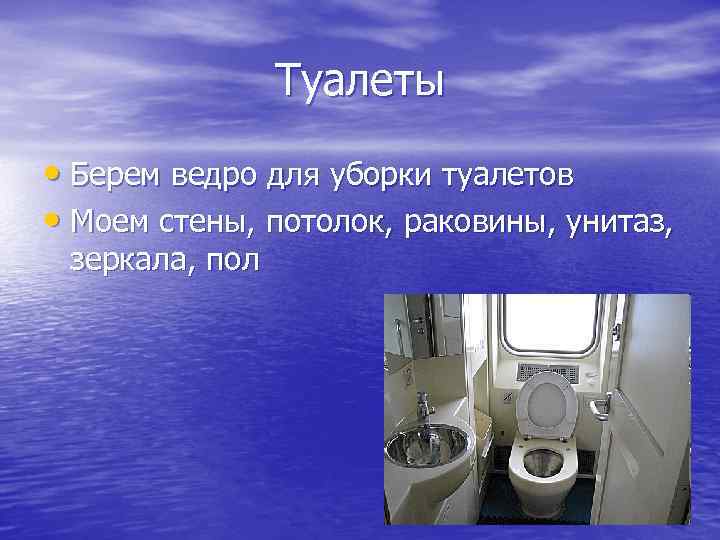 Туалеты

• Берем ведро для уборки туалетов
• Моем стены, потолок, раковины, унитаз, зеркала, пол